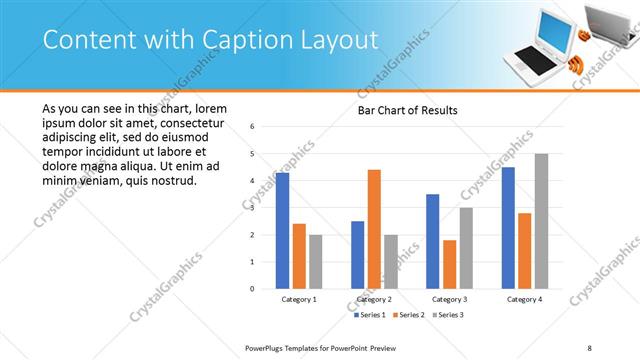 Content with Caption Layout

As you can see in this chart, lorem ipsum dolor sit amet, consectetur adipiscing elit, sed do eiusmod tempor incididunt ut labore et dolore magna aliqua. Ut enim ad minim veniam, quis nostrud.

Bar Chart of Results

6
5
4
3
2
1
0

Category 1
Category 2
Category 3
Category 4

Series 1
Series 2
Series 3

CrystalGraphics

PowerPlugs Templates for PowerPoint Preview

8